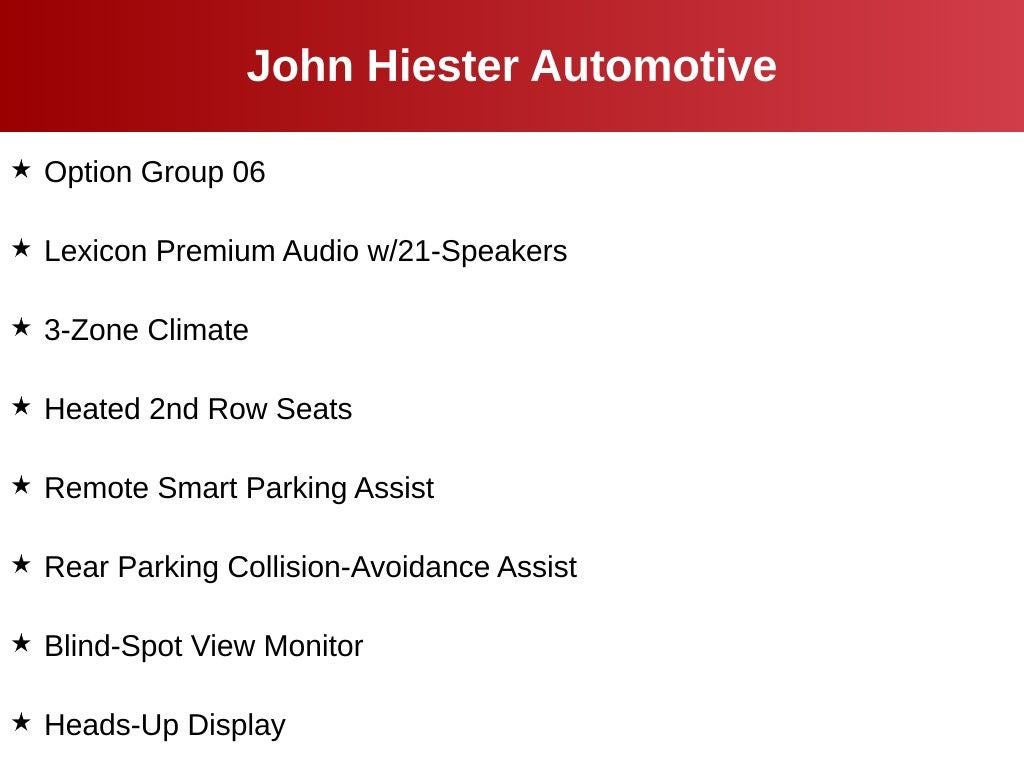 John Hiester Automotive

★ Option Group 06

★ Lexicon Premium Audio w/21-Speakers

★ 3-Zone Climate

★ Heated 2nd Row Seats

★ Remote Smart Parking Assist

★ Rear Parking Collision-Avoidance Assist

★ Blind-Spot View Monitor

★ Heads-Up Display